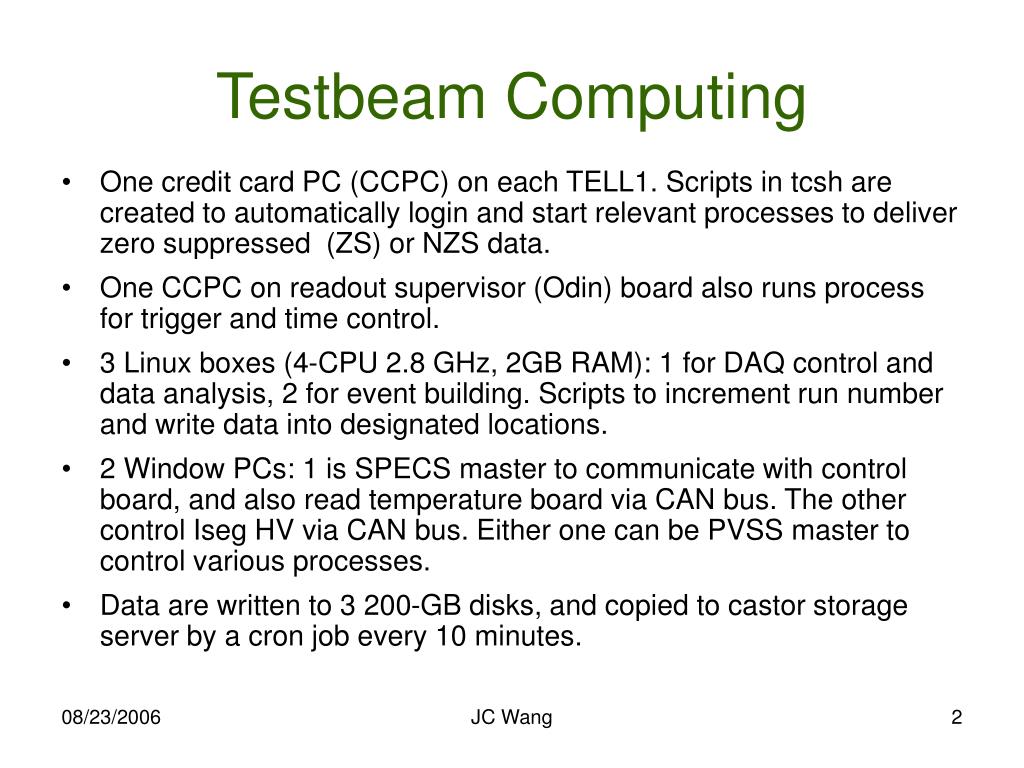 Testbeam Computing

• One credit card PC (CCPC) on each TELL1. Scripts in tcsh are created to automatically login and start relevant processes to deliver zero suppressed (ZS) or NZS data.

• One CCPC on readout supervisor (Odin) board also runs process for trigger and time control.

• 3 Linux boxes (4-CPU 2.8 GHz, 2GB RAM): 1 for DAQ control and data analysis, 2 for event building. Scripts to increment run number and write data into designated locations.

• 2 Window PCs: 1 is SPECS master to communicate with control board, and also read temperature board via CAN bus. The other control Iseg HV via CAN bus. Either one can be PVSS master to control various processes.

• Data are written to 3 200-GB disks, and copied to castor storage server by a cron job every 10 minutes.

08/23/2006

JC Wang

2